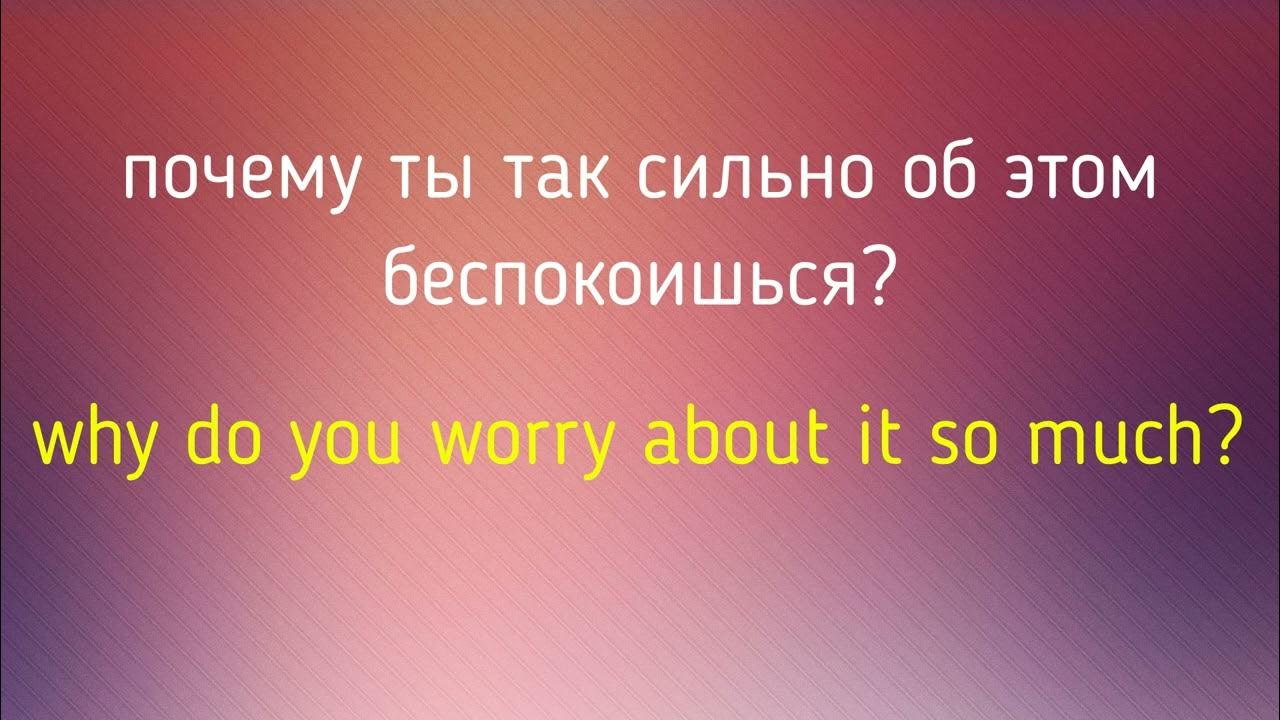 почему ты так сильно об этом беспокоишься?

why do you worry about it so much?